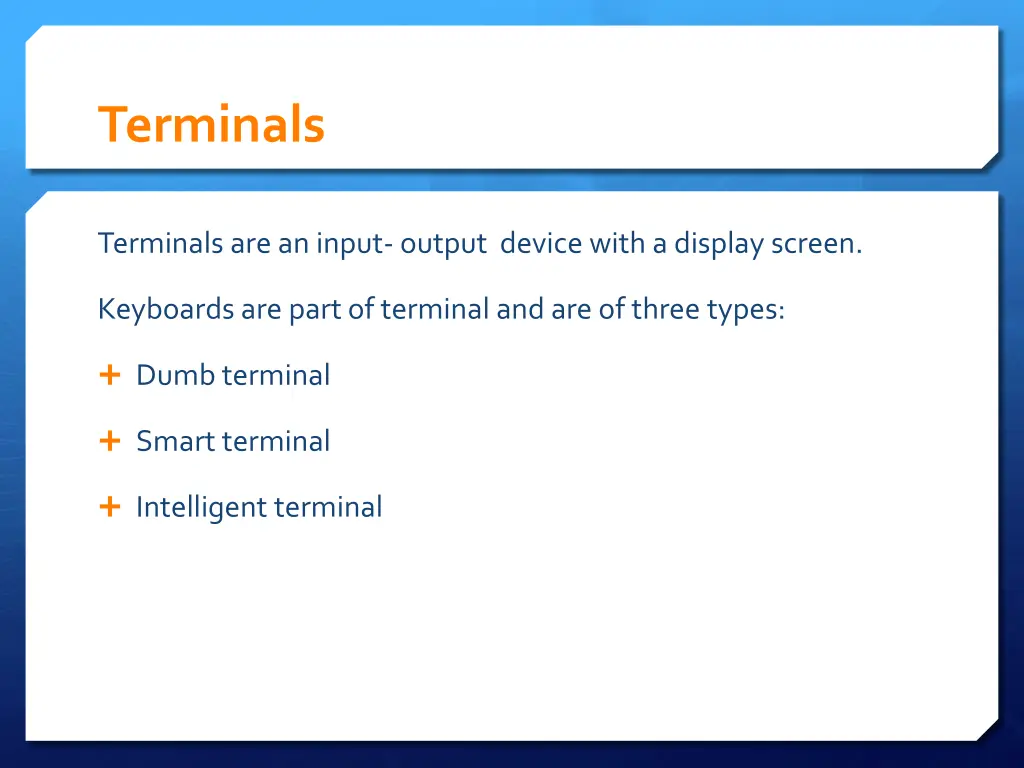 Terminals

Terminals are an input- output device with a display screen.

Keyboards are part of terminal and are of three types:

+ Dumb terminal

+ Smart terminal

+ Intelligent terminal